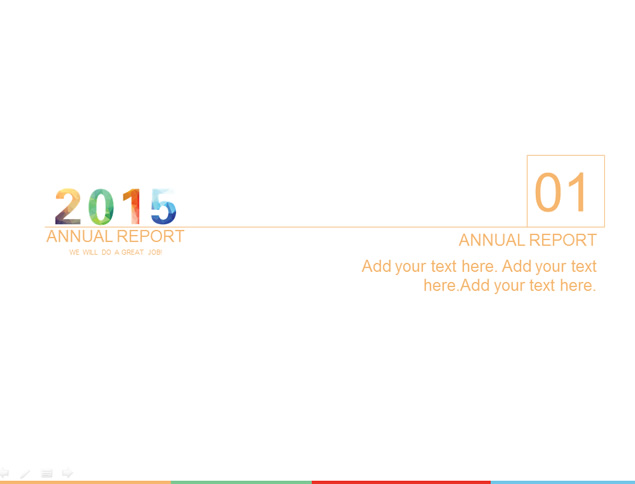 2015
ANNUAL REPORT
WE WILL DO A GREAT JOB!

01

ANNUAL REPORT

Add your text here. Add your text here.Add your text here.